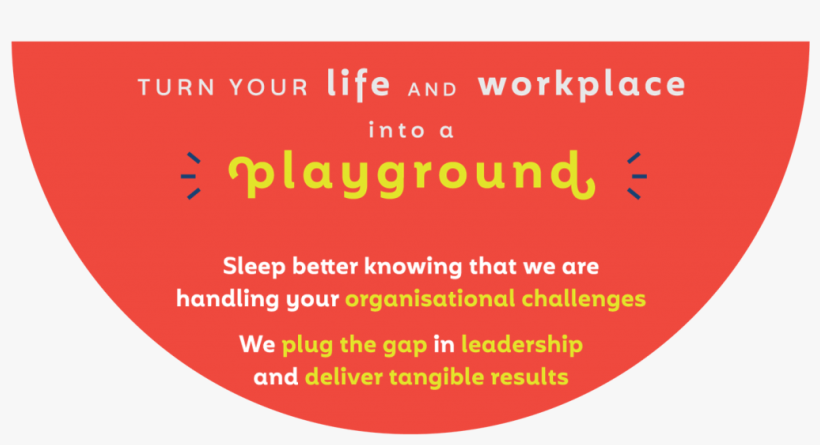 TURN YOUR life AND workplace

into a

playground

Sleep better knowing that we are handling your organisational challenges

We plug the gap in leadership and deliver tangible results